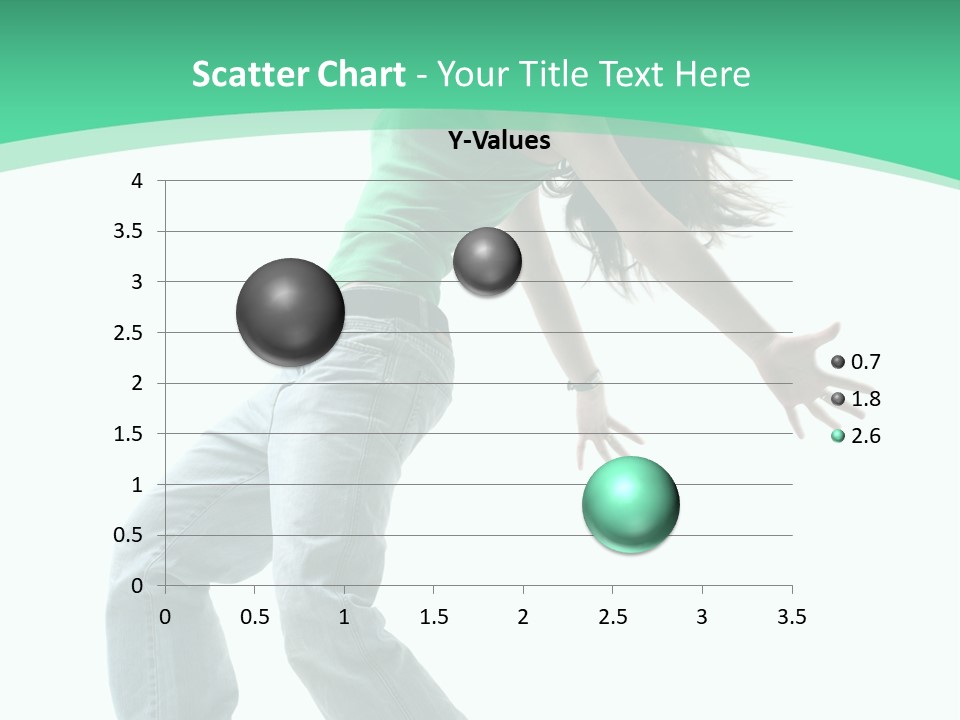 Scatter Chart - Your Title Text Here

Y-Values

4
3.5
3
2.5
2
1.5
1
0.5
0

0 0.5 1 1.5 2 2.5 3 3.5

0.7
1.8
2.6